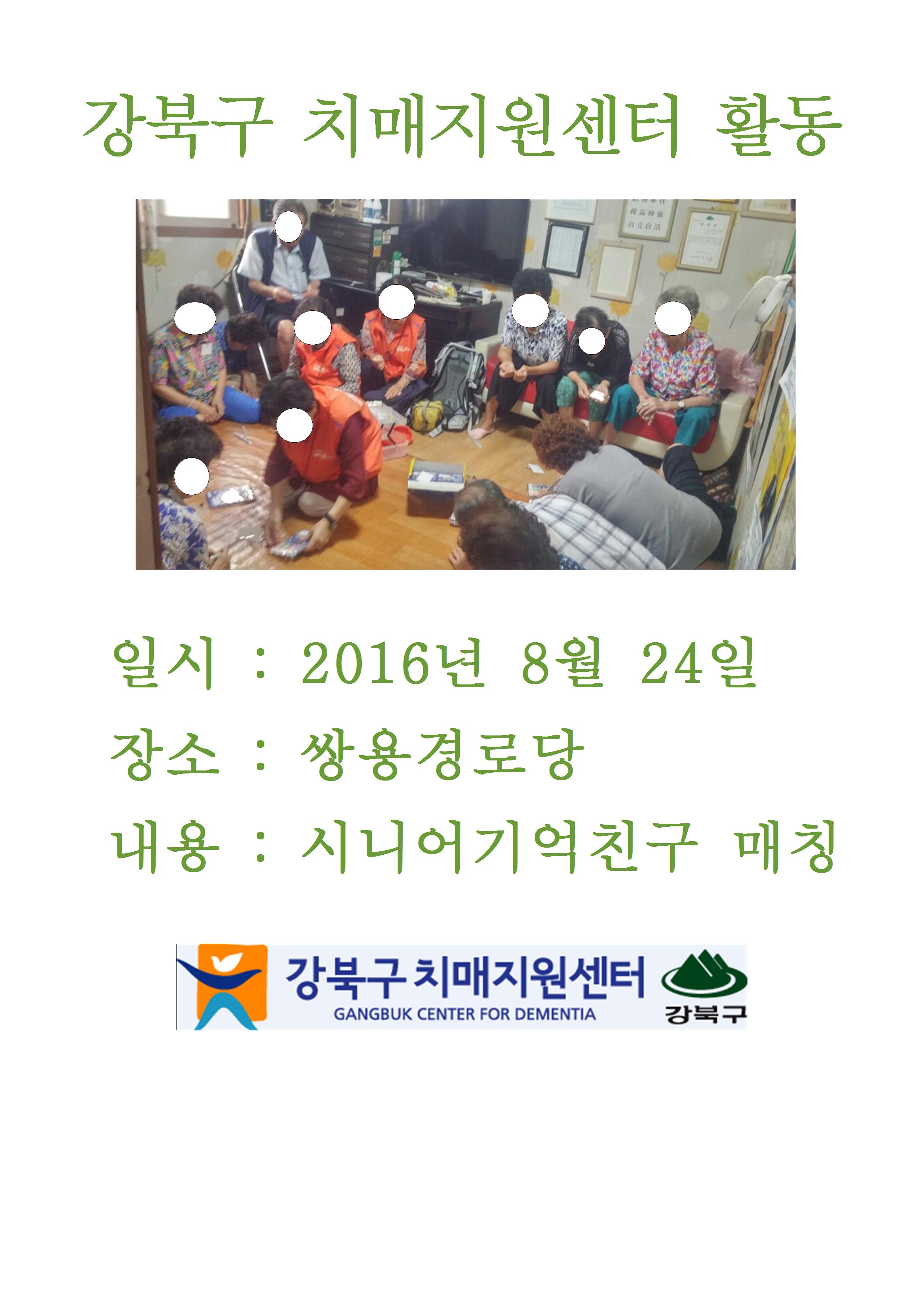 강북구 치매지원센터 활동

일시 : 2016년 8월 24일

장소 : 쌍용경로당

내용 : 시니어기억친구 매칭

강북구 치매지원센터
GANGBUK CENTER FOR DEMENTIA
강북구